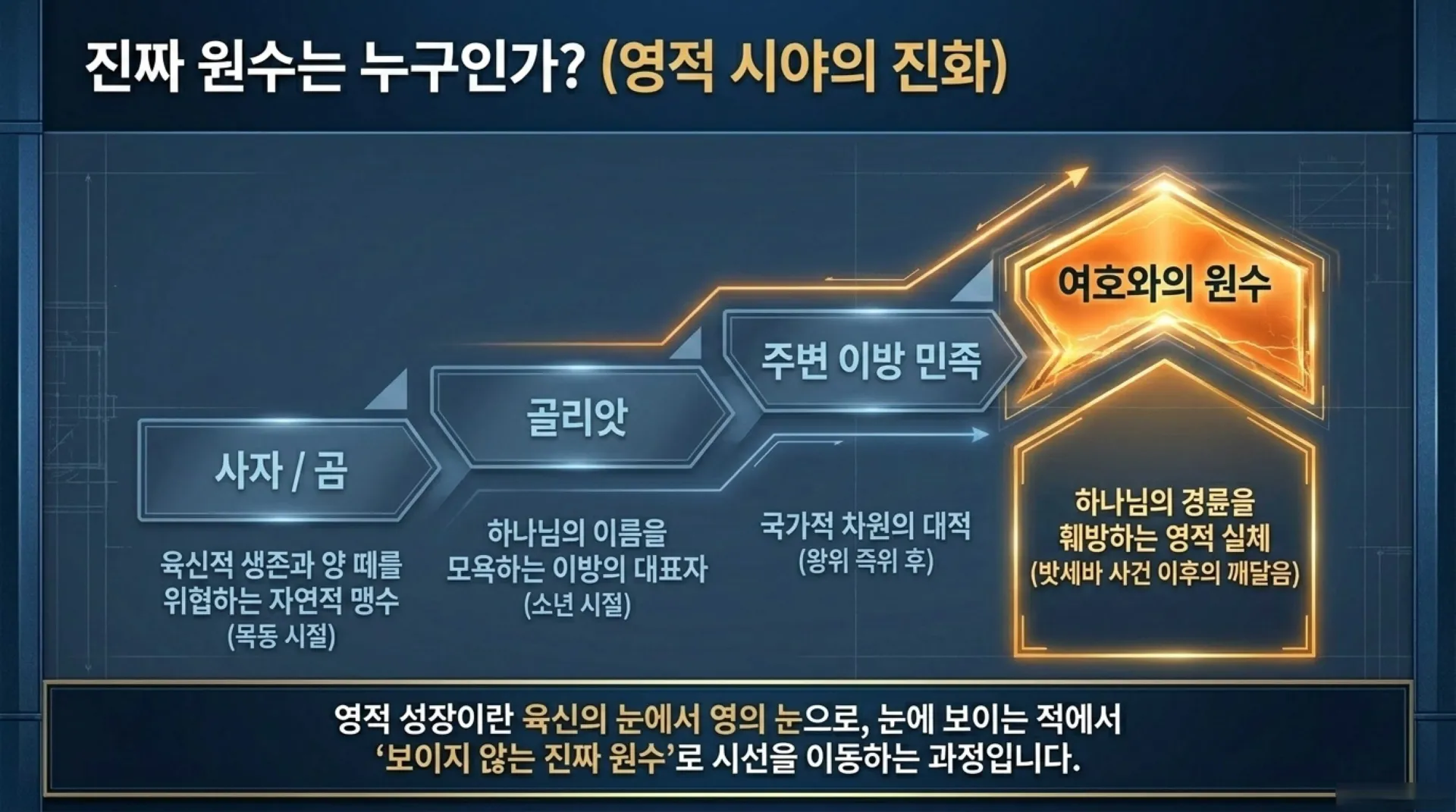 진짜 원수는 누구인가? (영적 시야의 진화)

사자 / 곰

육신적 생존과 양 떼를 위협하는 자연적 맹수 (목동 시절)

골리앗

하나님의 이름을 모욕하는 이방의 대표자 (소년 시절)

주변 이방 민족

국가적 차원의 대적 (왕위 즉위 후)

여호와의 원수

하나님의 경륜을 훼방하는 영적 실체 (밧세바 사건 이후의 깨달음)

영적 성장이란 육신의 눈에서 영의 눈으로, 눈에 보이는 적에서 '보이지 않는 진짜 원수'로 시선을 이동하는 과정입니다.